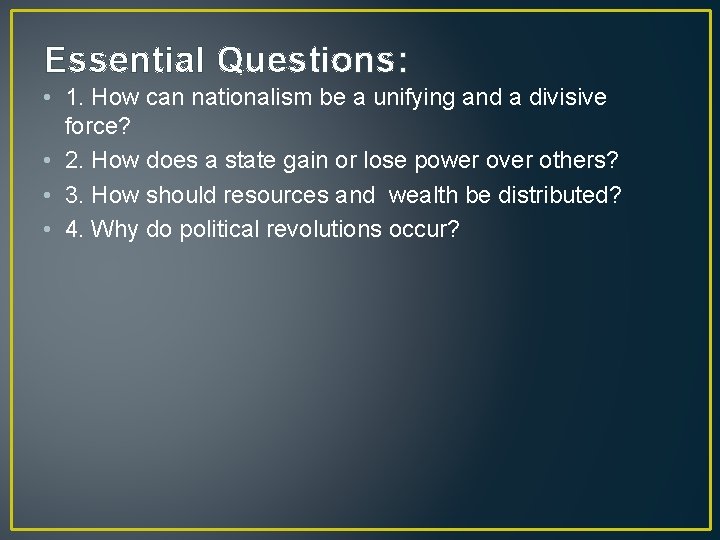 Essential Questions:

• 1. How can nationalism be a unifying and a divisive force?
• 2. How does a state gain or lose power over others?
• 3. How should resources and wealth be distributed?
• 4. Why do political revolutions occur?